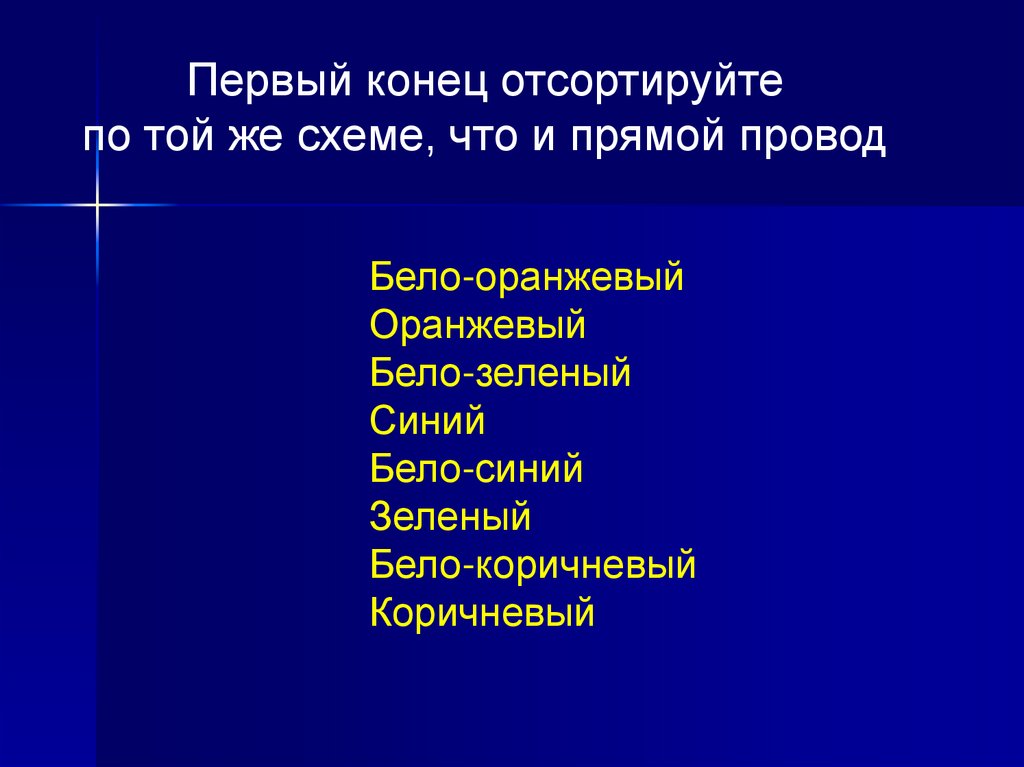 Первый конец отсортируйте
по той же схеме, что и прямой провод

Бело-оранжевый
Оранжевый
Бело-зеленый
Синий
Бело-синий
Зеленый
Бело-коричневый
Коричневый